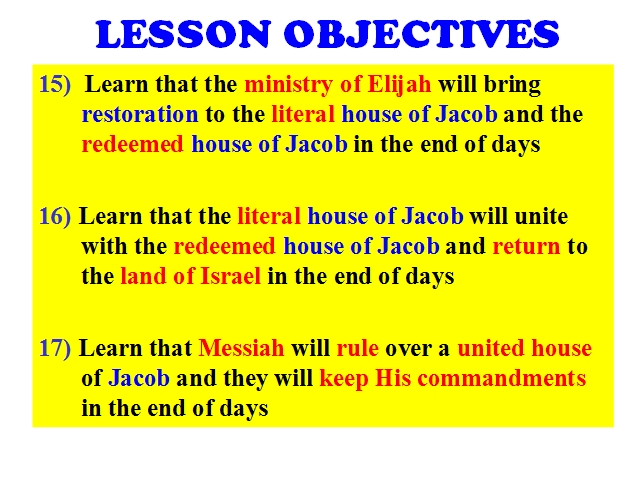 LESSON OBJECTIVES

15) Learn that the ministry of Elijah will bring restoration to the literal house of Jacob and the redeemed house of Jacob in the end of days

16) Learn that the literal house of Jacob will unite with the redeemed house of Jacob and return to the land of Israel in the end of days

17) Learn that Messiah will rule over a united house of Jacob and they will keep His commandments in the end of days